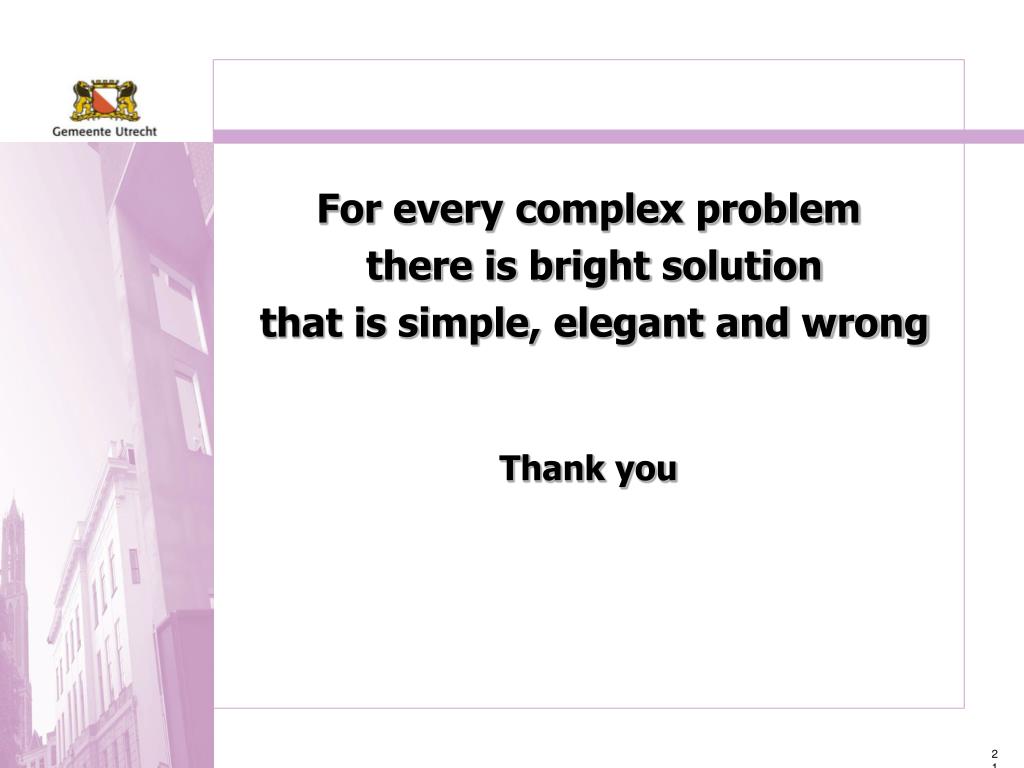 Gemeente Utrecht

For every complex problem
there is bright solution
that is simple, elegant and wrong

Thank you

21